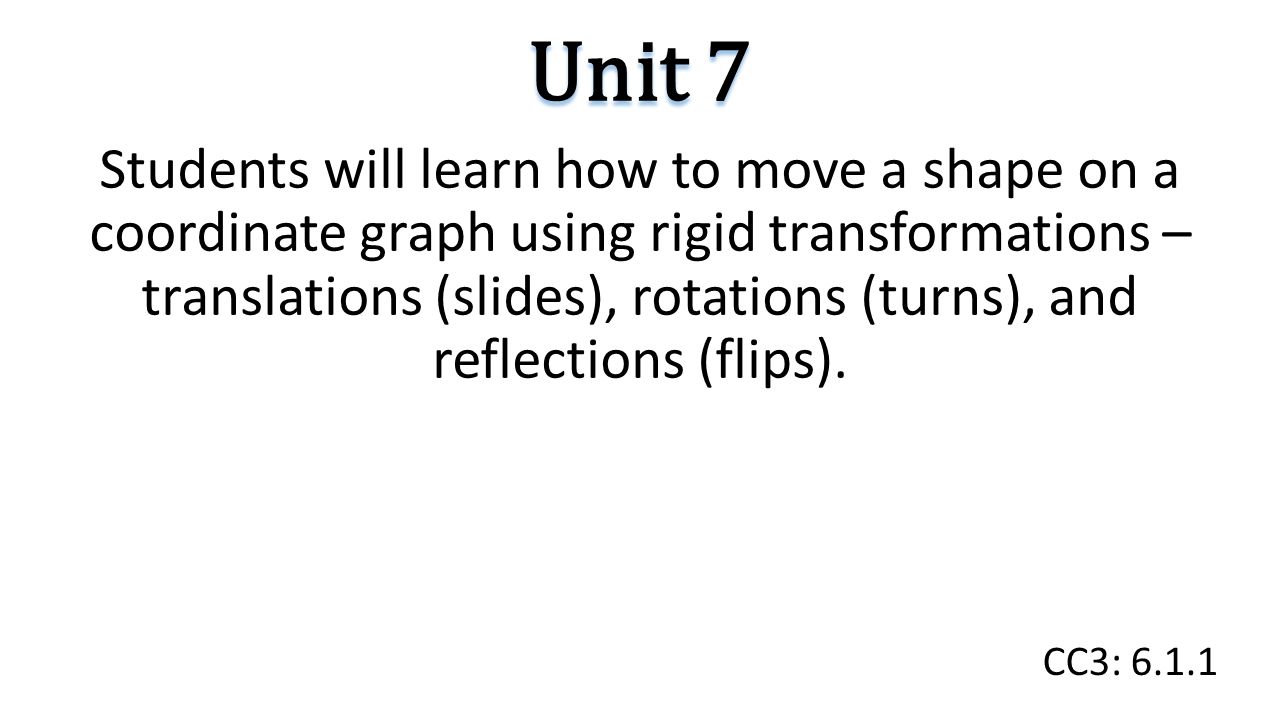 Unit 7

Students will learn how to move a shape on a coordinate graph using rigid transformations – translations (slides), rotations (turns), and reflections (flips).

CC3: 6.1.1